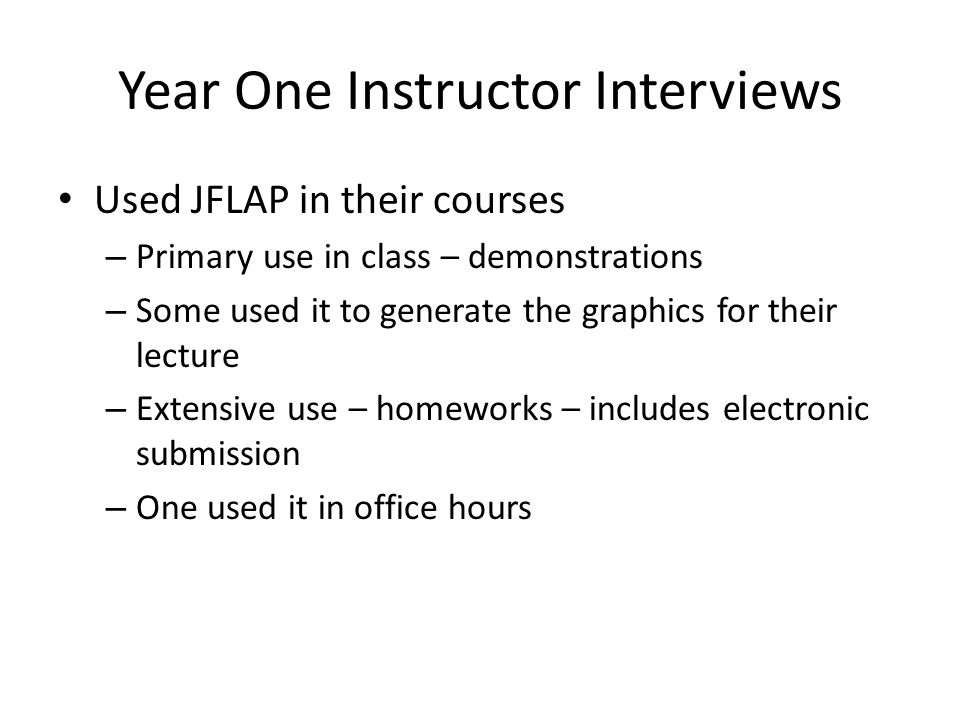 Year One Instructor Interviews

• Used JFLAP in their courses
– Primary use in class – demonstrations
– Some used it to generate the graphics for their lecture
– Extensive use – homeworks – includes electronic submission
– One used it in office hours